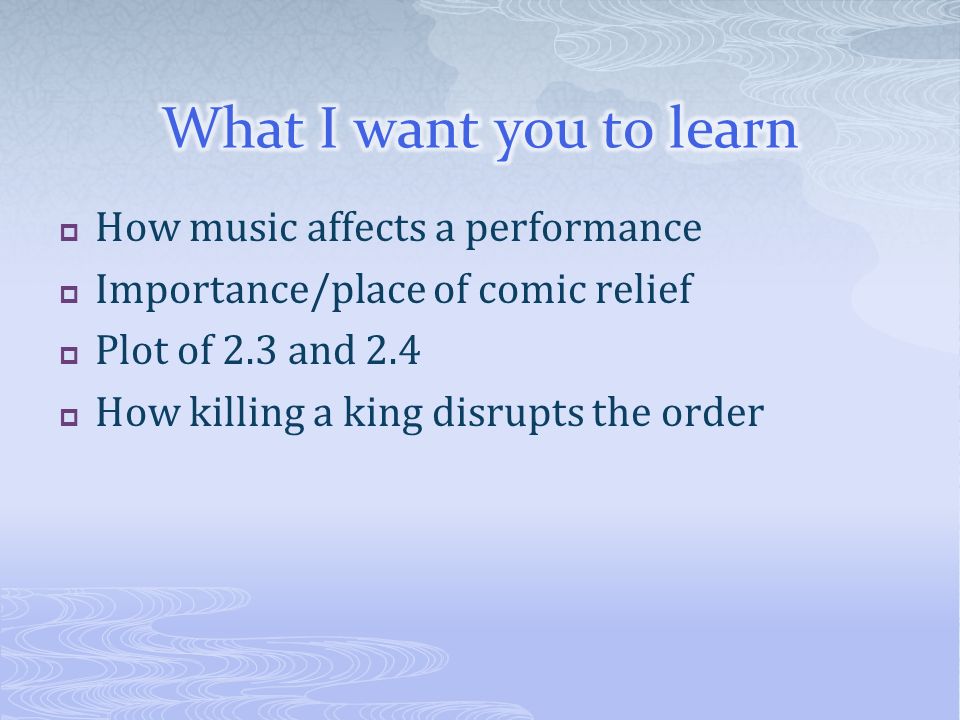 What I want you to learn

- How music affects a performance
- Importance/place of comic relief
- Plot of 2.3 and 2.4
- How killing a king disrupts the order